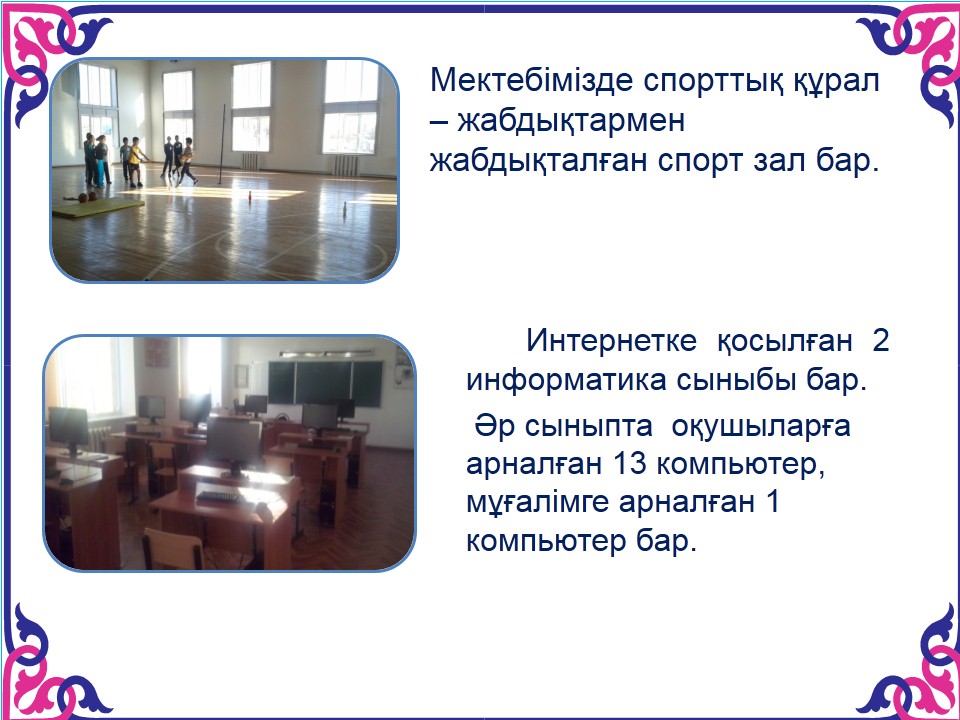 Мектебімізде спорттық құрал – жабдықтармен жабдықталған спорт зал бар.

Интернетке қосылған 2 информатика сыныбы бар.

Әр сыныпта оқушыларға арналған 13 компьютер, мұғалімге арналған 1 компьютер бар.